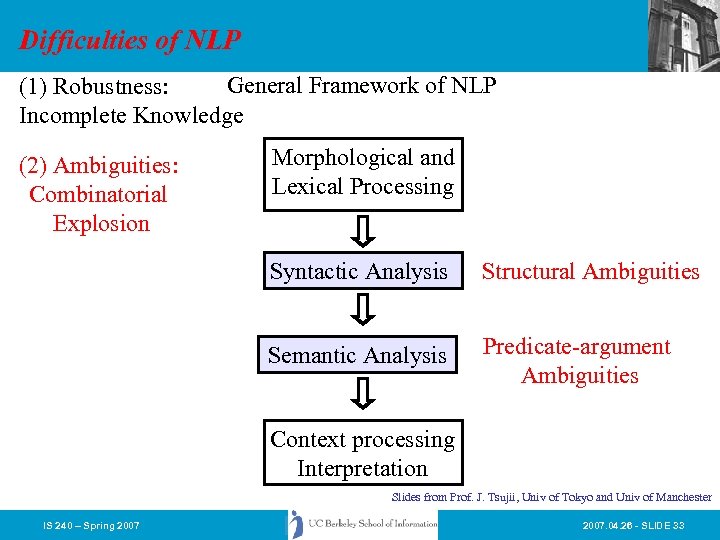 Difficulties of NLP

(1) Robustness:
Incomplete Knowledge

General Framework of NLP

(2) Ambiguities:
Combinatorial Explosion

Morphological and Lexical Processing

Syntactic Analysis

Structural Ambiguities

Semantic Analysis

Predicate-argument Ambiguities

Context processing Interpretation

Slides from Prof. J. Tsujii, Univ of Tokyo and Univ of Manchester

IS 240 – Spring 2007

UC Berkeley School of Information

2007.04.26 - SLIDE 33